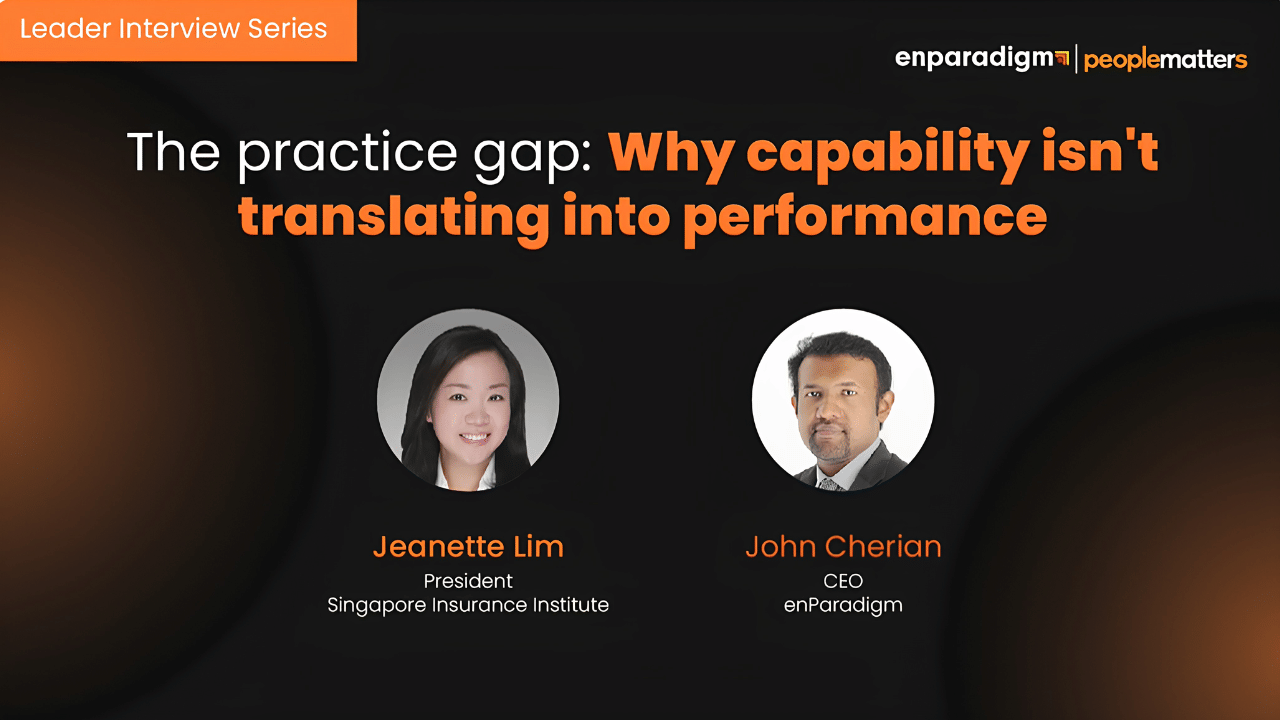 Leader Interview Series

enparadigm | peoplematters

The practice gap: Why capability isn't translating into performance

Jeanette Lim
President
Singapore Insurance Institute

John Cherian
CEO
enParadigm